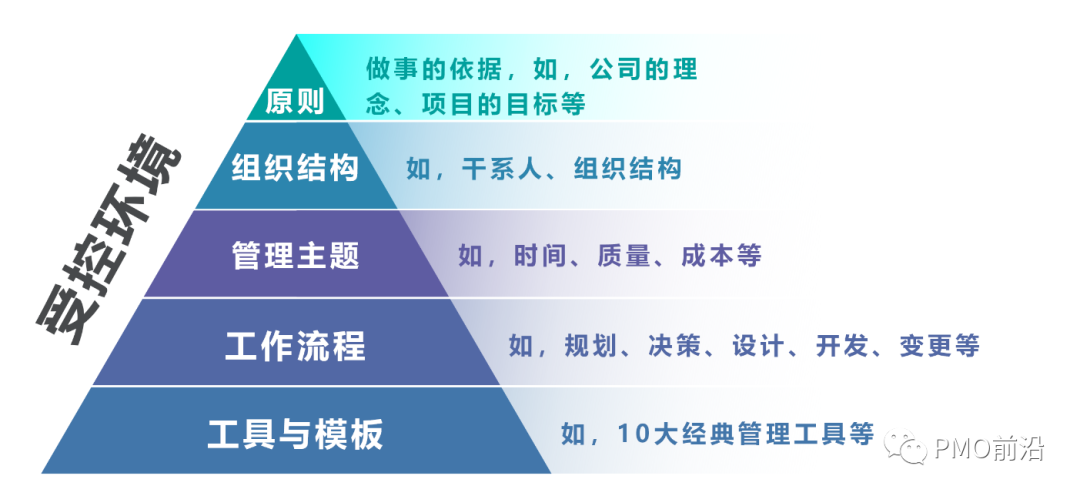 受控环境

原则
做事的依据，如，公司的理念、项目的目标等

组织结构
如，干系人、组织结构

管理主题
如，时间、质量、成本等

工作流程
如，规划、决策、设计、开发、变更等

工具与模板
如，10大经典管理工具等

PMO前沿